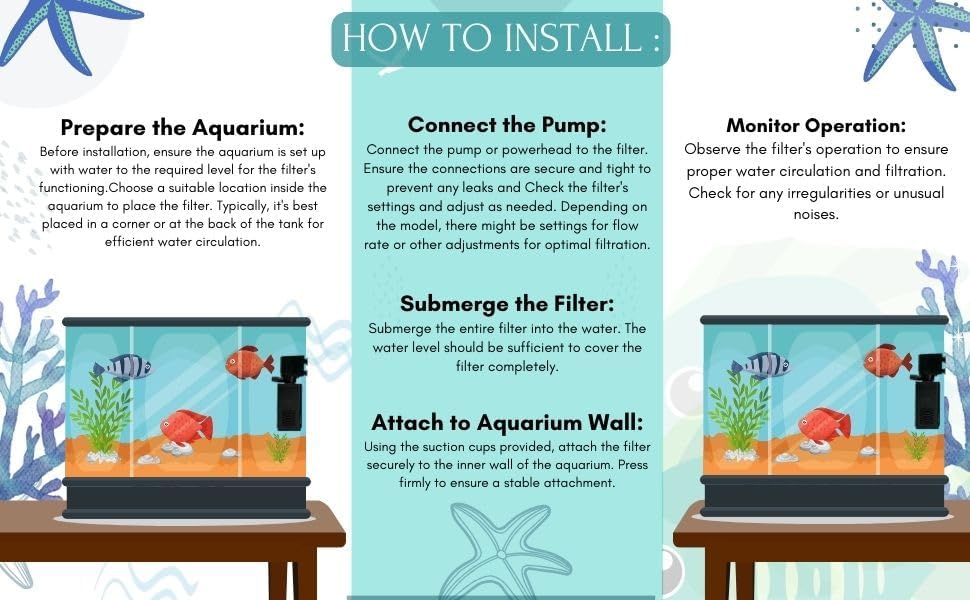 HOW TO INSTALL :

Prepare the Aquarium:
Before installation, ensure the aquarium is set up with water to the required level for the filter's functioning.Choose a suitable location inside the aquarium to place the filter. Typically, it's best placed in a corner or at the back of the tank for efficient water circulation.

Connect the Pump:
Connect the pump or powerhead to the filter. Ensure the connections are secure and tight to prevent any leaks and Check the filter's settings and adjust as needed. Depending on the model, there might be settings for flow rate or other adjustments for optimal filtration.

Submerge the Filter:
Submerge the entire filter into the water. The water level should be sufficient to cover the filter completely.

Attach to Aquarium Wall:
Using the suction cups provided, attach the filter securely to the inner wall of the aquarium. Press firmly to ensure a stable attachment.

Monitor Operation:
Observe the filter's operation to ensure proper water circulation and filtration. Check for any irregularities or unusual noises.